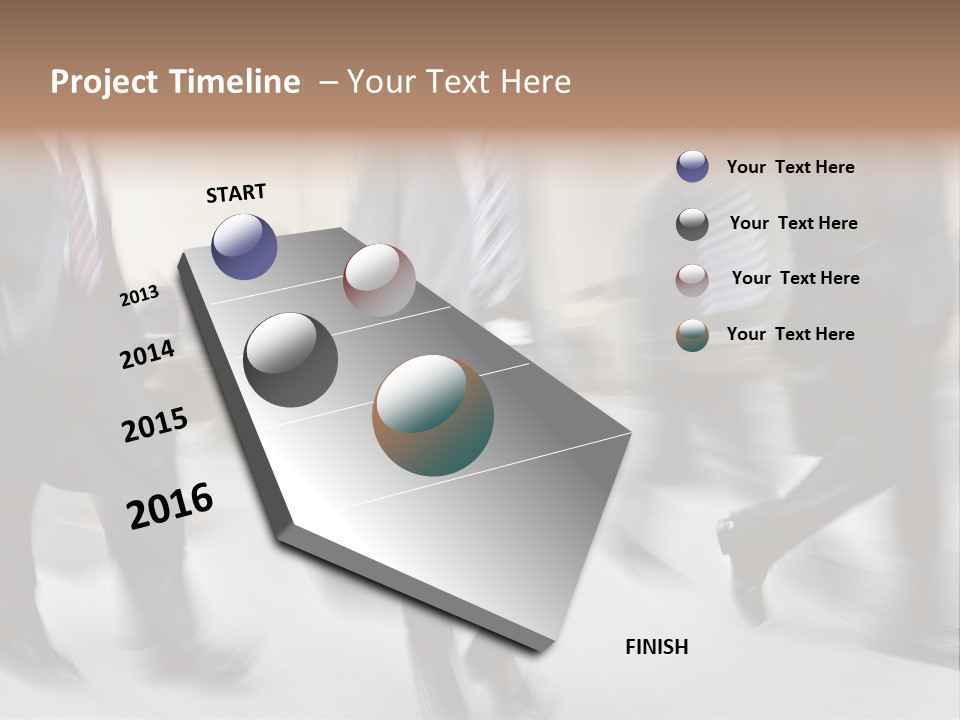 Project Timeline – Your Text Here

START

2013

2014

2015

2016

FINISH

Your Text Here

Your Text Here

Your Text Here

Your Text Here